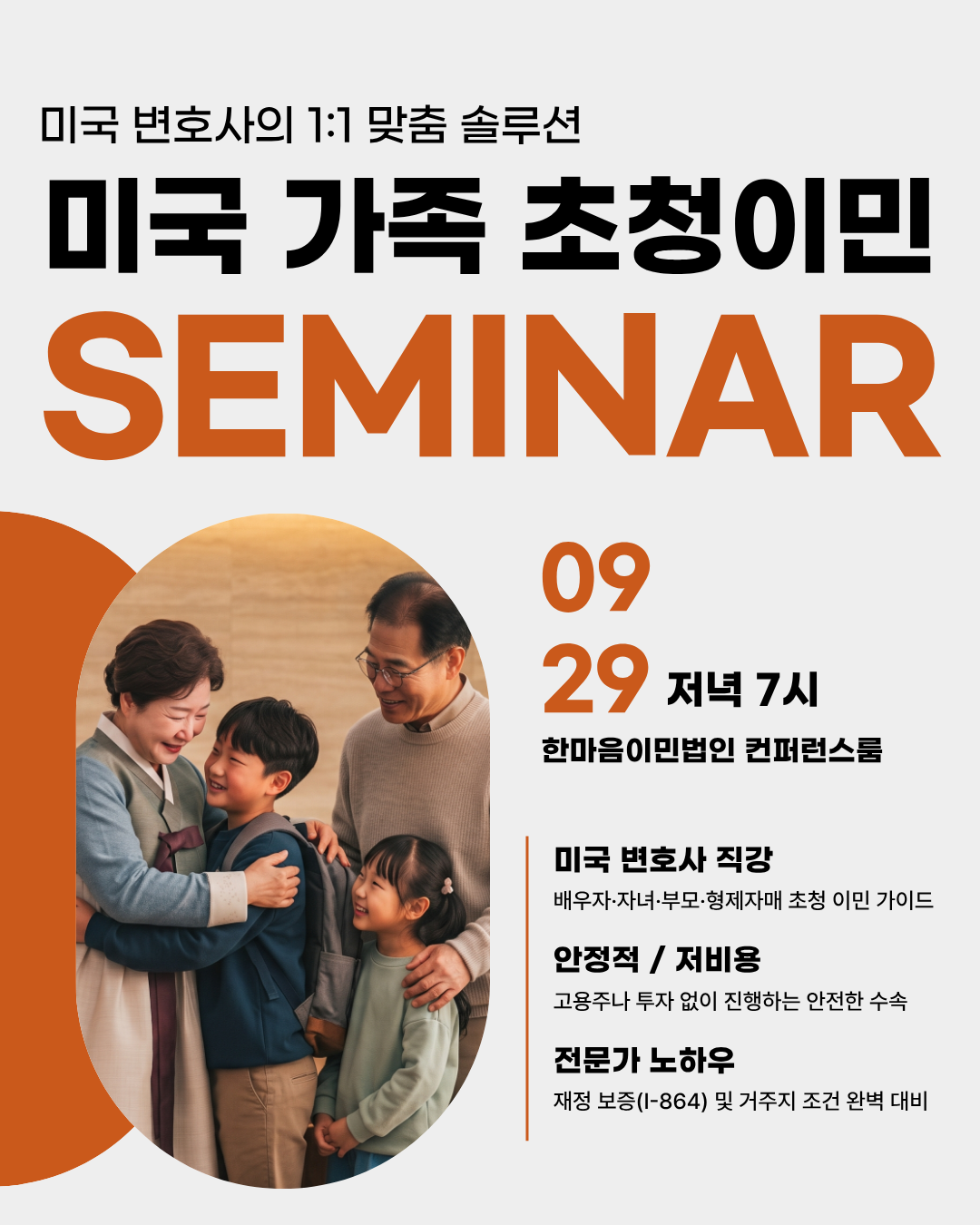 미국 변호사의 1:1 맞춤 솔루션

미국 가족 초청이민

SEMINAR

09

29 저녁 7시

한마음이민법인 컨퍼런스룸

미국 변호사 직강

배우자·자녀·부모·형제자매 초청 이민 가이드

안정적 / 저비용

고용주나 투자 없이 진행하는 안전한 수속

전문가 노하우

재정 보증(I-864) 및 거주지 조건 완벽 대비